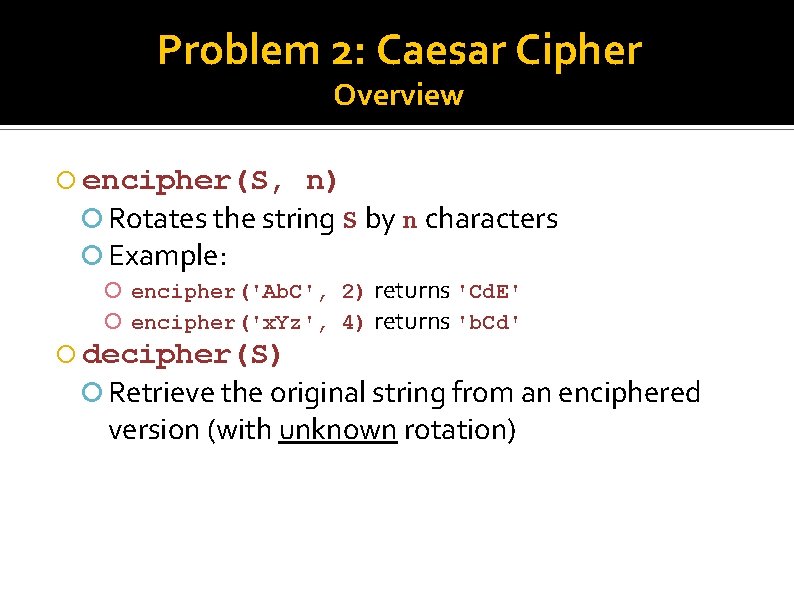 Problem 2: Caesar Cipher
Overview

encipher(S, n)

Rotates the string S by n characters

Example:

encipher('AbC', 2) returns 'CdE'

encipher('xYz', 4) returns 'bCd'

decipher(S)

Retrieve the original string from an enciphered version (with unknown rotation)